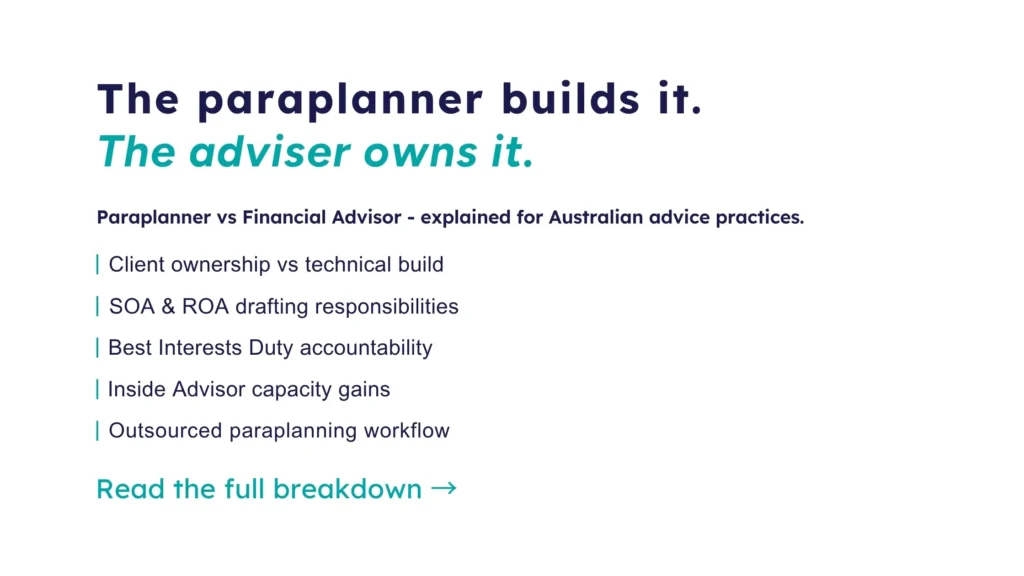 The paraplanner builds it.
The adviser owns it.

Paraplanner vs Financial Advisor - explained for Australian advice practices.

| Client ownership vs technical build

| SOA & ROA drafting responsibilities

| Best Interests Duty accountability

| Inside Advisor capacity gains

| Outsourced paraplanning workflow

Read the full breakdown →